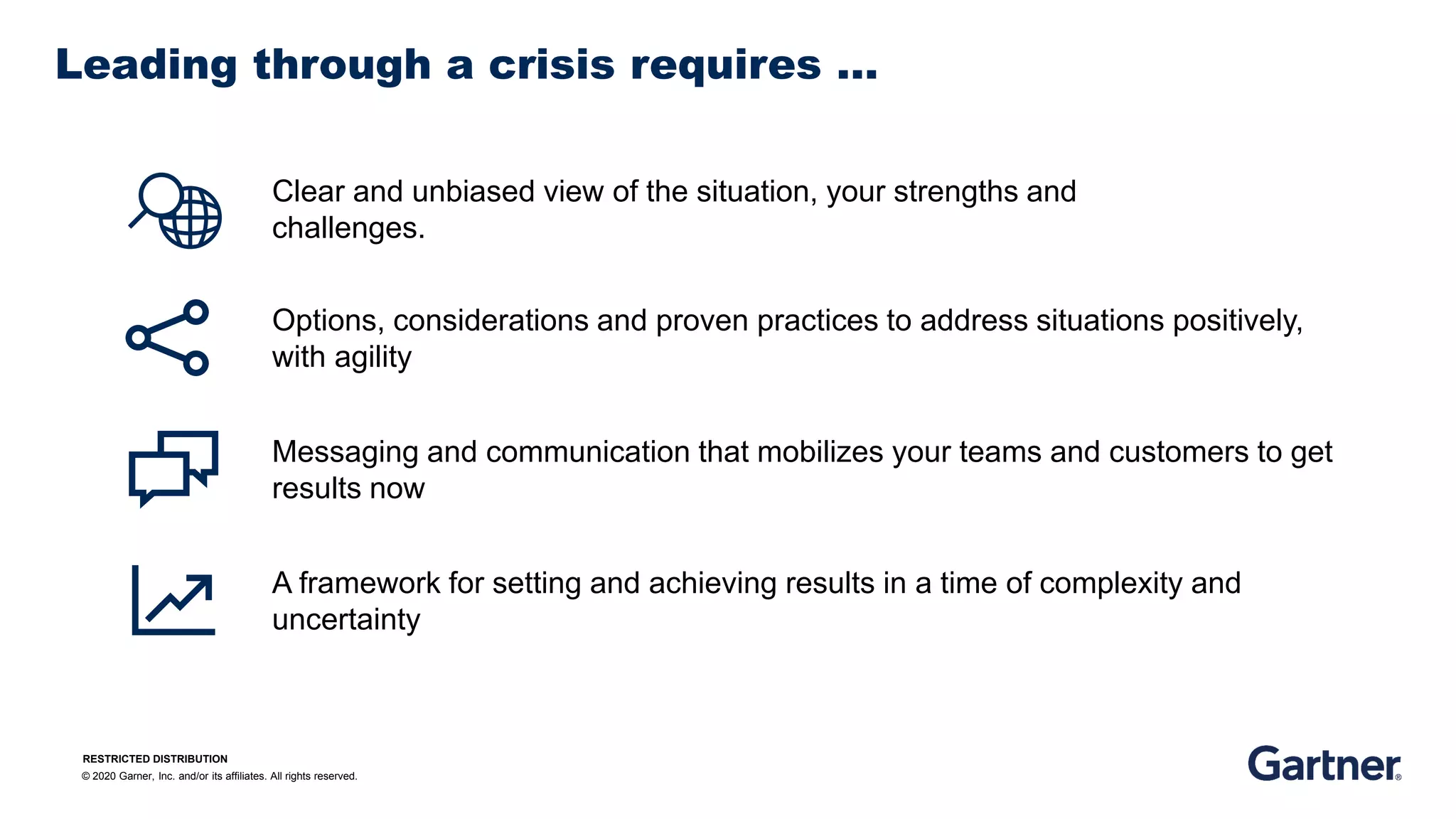 Leading through a crisis requires …

Clear and unbiased view of the situation, your strengths and challenges.

Options, considerations and proven practices to address situations positively, with agility

Messaging and communication that mobilizes your teams and customers to get results now

A framework for setting and achieving results in a time of complexity and uncertainty

RESTRICTED DISTRIBUTION
© 2020 Garner, Inc. and/or its affiliates. All rights reserved.

Gartner®